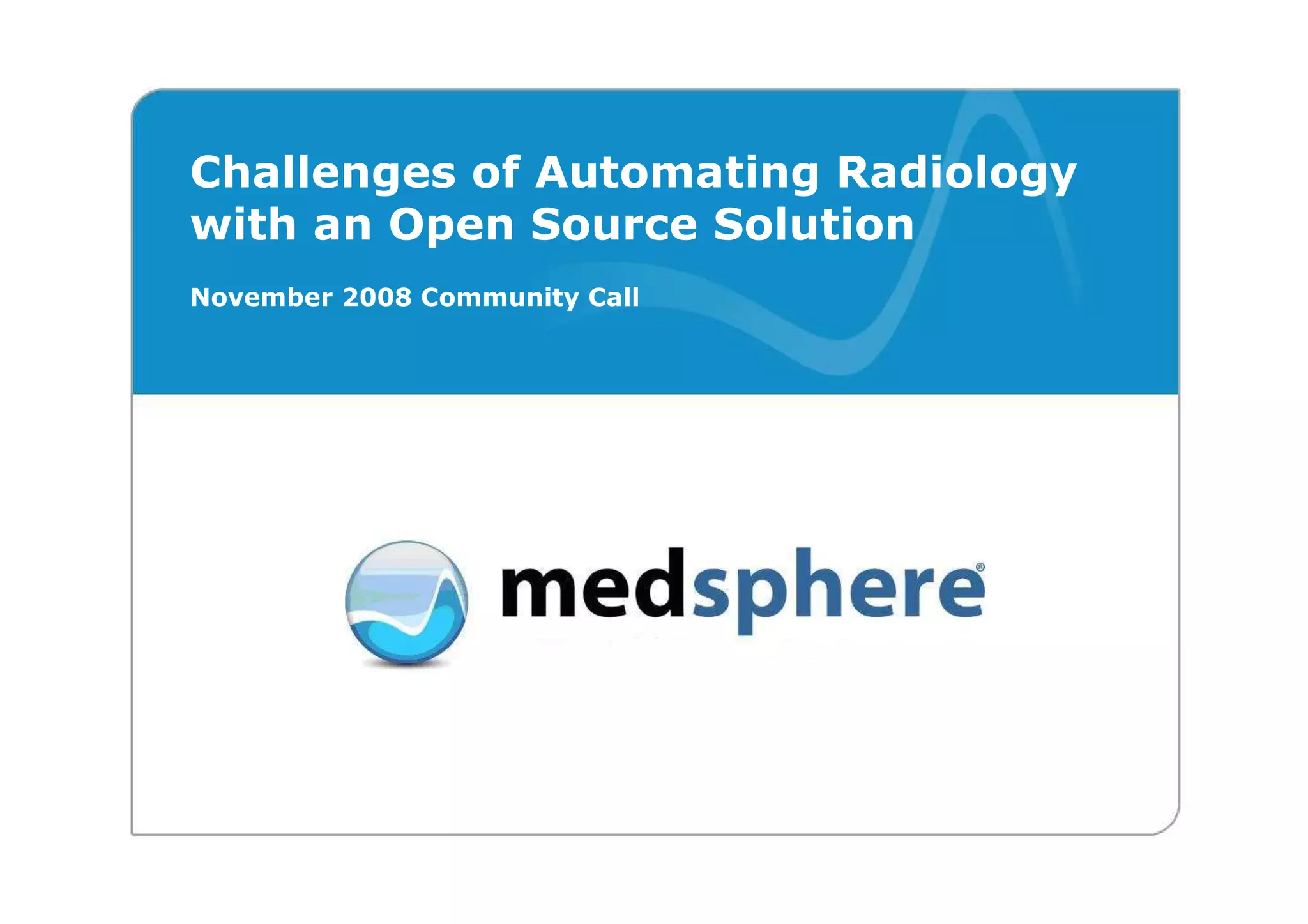 Challenges of Automating Radiology with an Open Source Solution

November 2008 Community Call

medsphere®